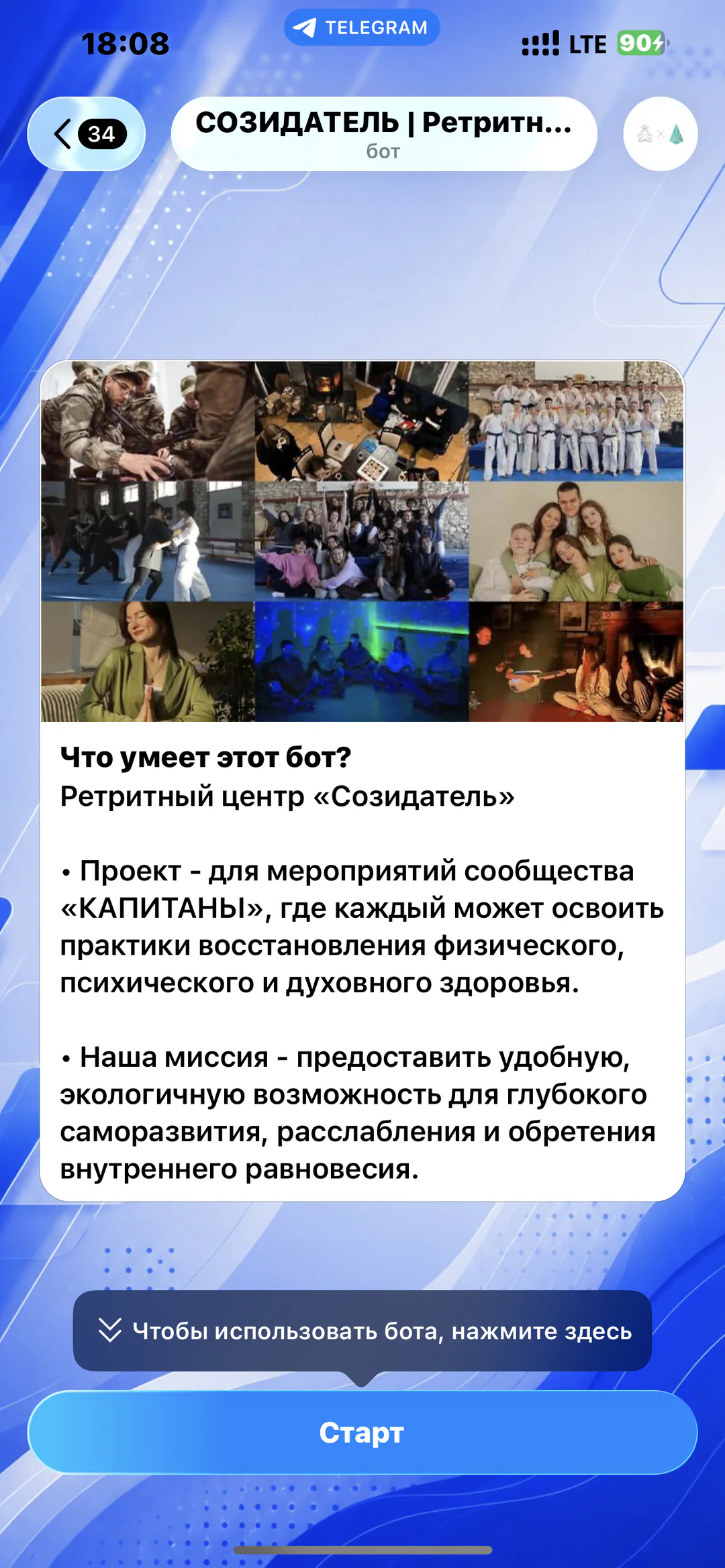 18:08
TELEGRAM
LTE 90

34
СОЗИДАТЕЛЬ | Ретритн...
бот

Что умеет этот бот?
Ретритный центр «Созидатель»

• Проект - для мероприятий сообщества «КАПИТАНЫ», где каждый может освоить практики восстановления физического, психического и духовного здоровья.

• Наша миссия - предоставить удобную, экологичную возможность для глубокого саморазвития, расслабления и обретения внутреннего равновесия.

Чтобы использовать бота, нажмите здесь

Старт